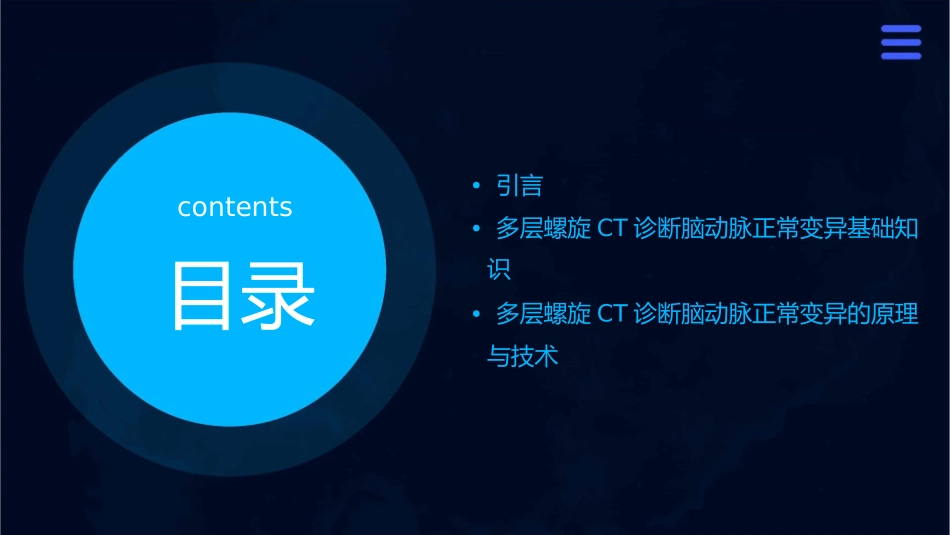 contents

目录

• 引言
• 多层螺旋 CT 诊断脑动脉正常变异基础知识
• 多层螺旋 CT 诊断脑动脉正常变异的原理与技术